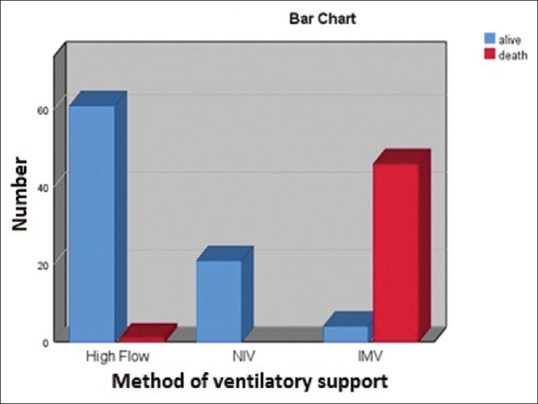 Bar Chart

alive
death

Number

60
40
20
0

High Flow
NIV
IMV

Method of ventilatory support